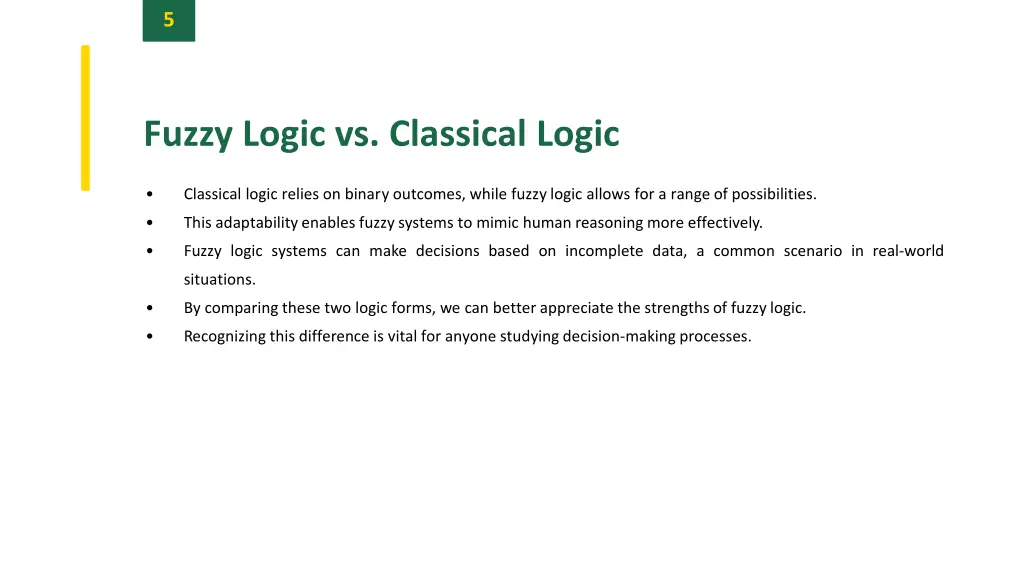 5

Fuzzy Logic vs. Classical Logic

• Classical logic relies on binary outcomes, while fuzzy logic allows for a range of possibilities.
• This adaptability enables fuzzy systems to mimic human reasoning more effectively.
• Fuzzy logic systems can make decisions based on incomplete data, a common scenario in real-world situations.
• By comparing these two logic forms, we can better appreciate the strengths of fuzzy logic.
• Recognizing this difference is vital for anyone studying decision-making processes.